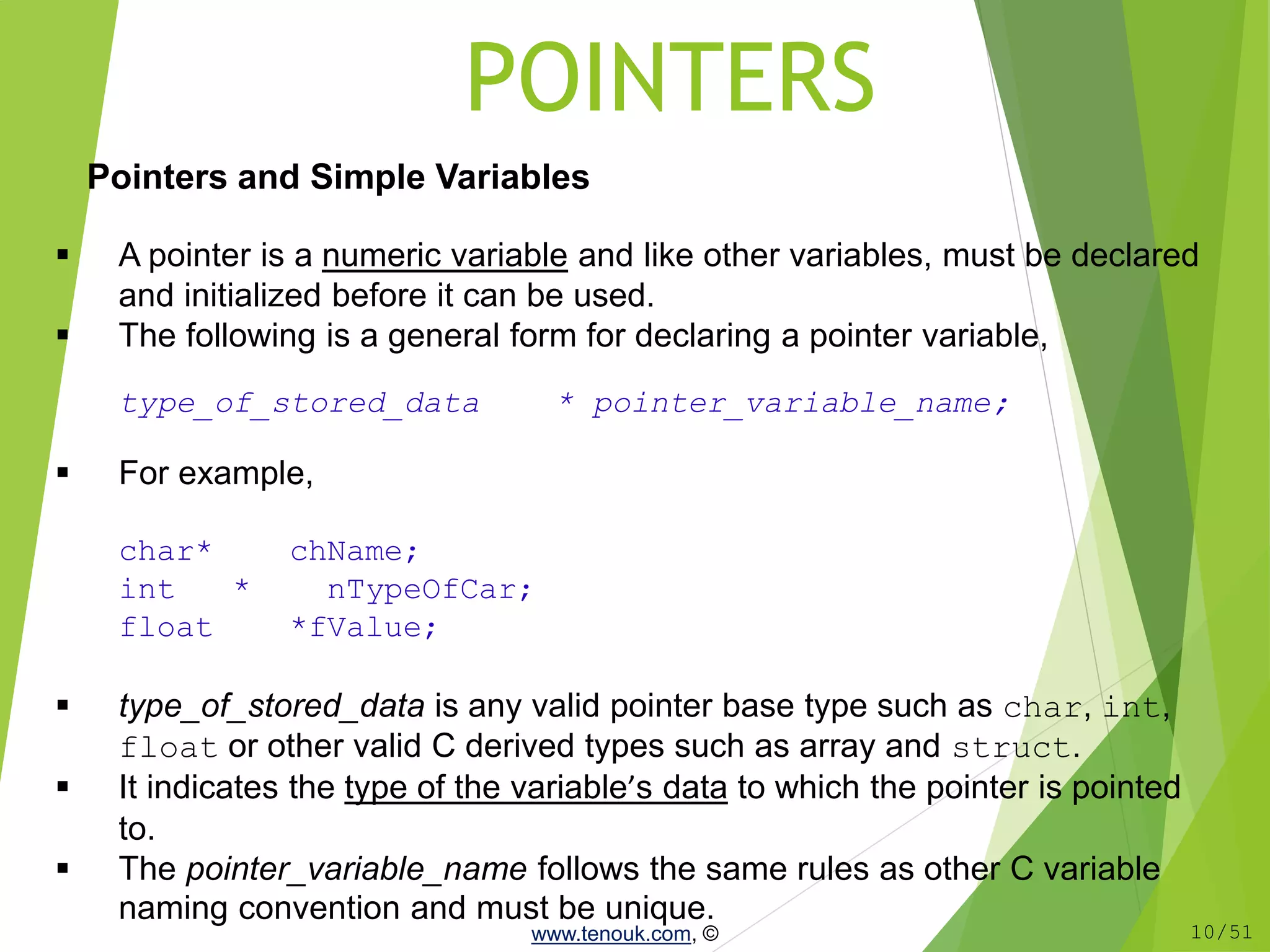 POINTERS

Pointers and Simple Variables

▪ A pointer is a numeric variable and like other variables, must be declared and initialized before it can be used.
▪ The following is a general form for declaring a pointer variable,

type_of_stored_data * pointer_variable_name;

▪ For example,

char* chName;
int * nTypeOfCar;
float *fValue;

▪ type_of_stored_data is any valid pointer base type such as char, int, float or other valid C derived types such as array and struct.
▪ It indicates the type of the variable's data to which the pointer is pointed to.
▪ The pointer_variable_name follows the same rules as other C variable naming convention and must be unique.

www.tenouk.com, ©

10/51